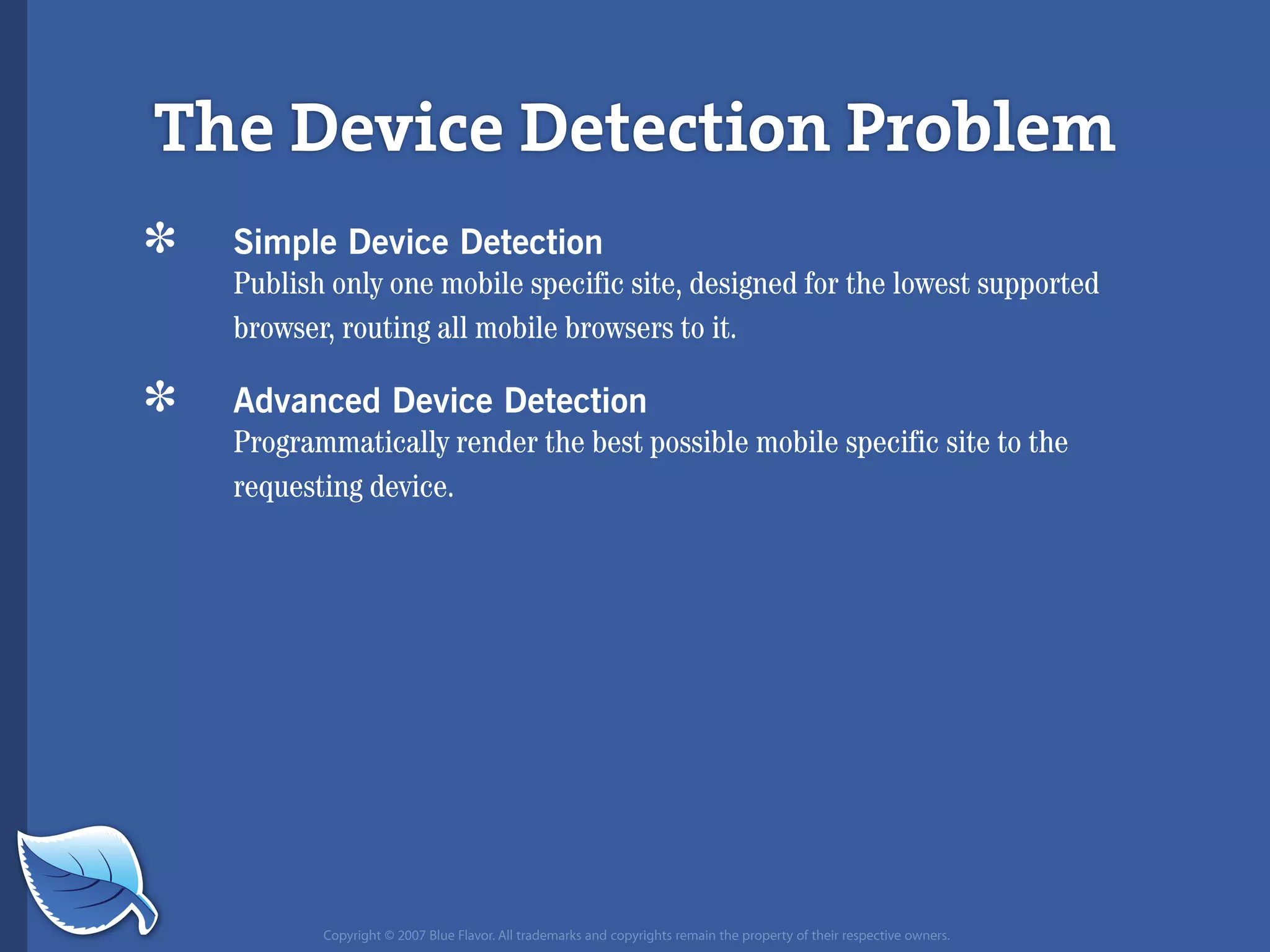 The Device Detection Problem

* Simple Device Detection
Publish only one mobile specific site, designed for the lowest supported browser, routing all mobile browsers to it.

* Advanced Device Detection
Programmatically render the best possible mobile specific site to the requesting device.

Copyright © 2007 Blue Flavor. All trademarks and copyrights remain the property of their respective owners.